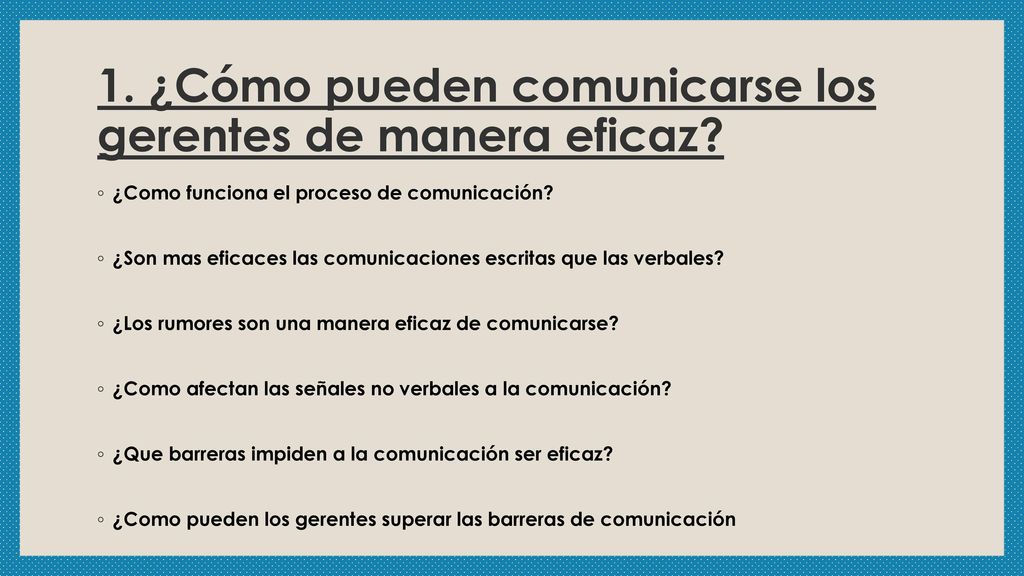 1. ¿Cómo pueden comunicarse los gerentes de manera eficaz?

◦ ¿Como funciona el proceso de comunicación?

◦ ¿Son mas eficaces las comunicaciones escritas que las verbales?

◦ ¿Los rumores son una manera eficaz de comunicarse?

◦ ¿Como afectan las señales no verbales a la comunicación?

◦ ¿Que barreras impiden a la comunicación ser eficaz?

◦ ¿Como pueden los gerentes superar las barreras de comunicación